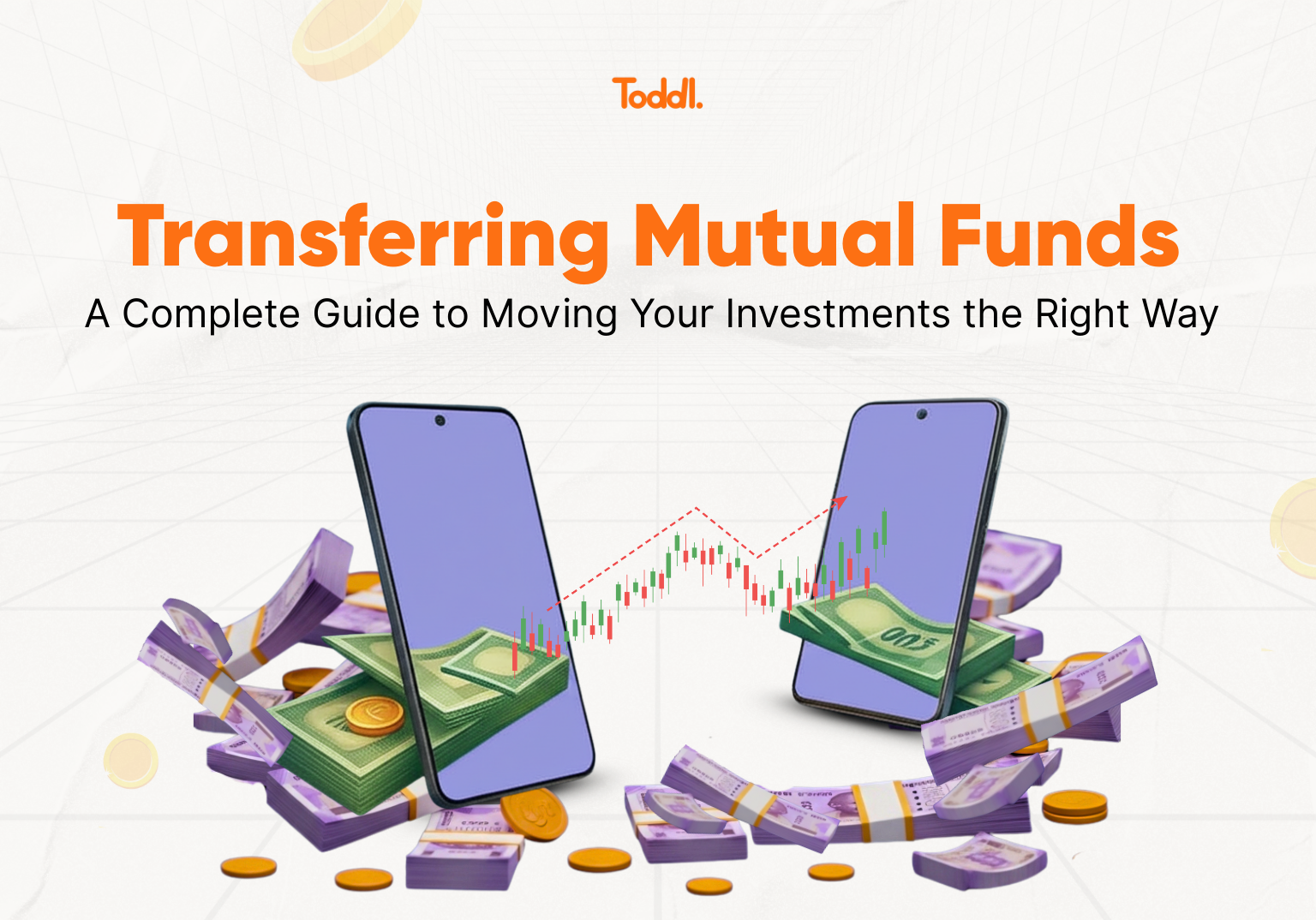 Toddl.

Transferring Mutual Funds

A Complete Guide to Moving Your Investments the Right Way